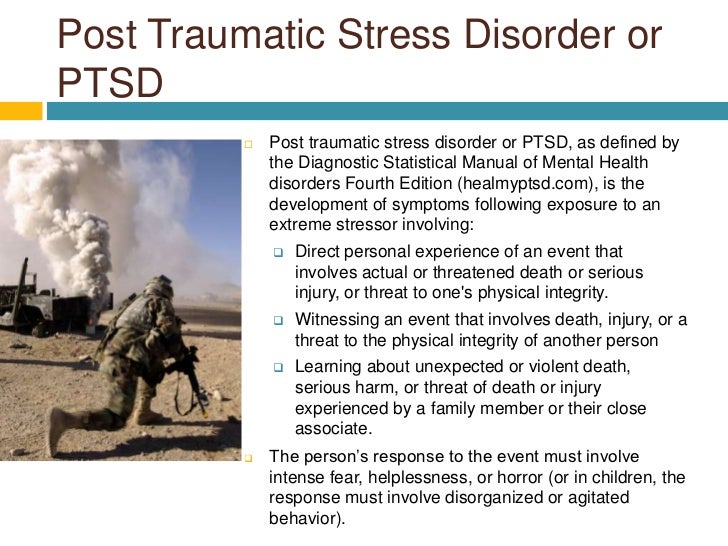 Post Traumatic Stress Disorder or PTSD

Post traumatic stress disorder or PTSD, as defined by the Diagnostic Statistical Manual of Mental Health disorders Fourth Edition (healmyptsd.com), is the development of symptoms following exposure to an extreme stressor involving:

Direct personal experience of an event that involves actual or threatened death or serious injury, or threat to one's physical integrity.

Witnessing an event that involves death, injury, or a threat to the physical integrity of another person

Learning about unexpected or violent death, serious harm, or threat of death or injury experienced by a family member or their close associate.

The person's response to the event must involve intense fear, helplessness, or horror (or in children, the response must involve disorganized or agitated behavior).